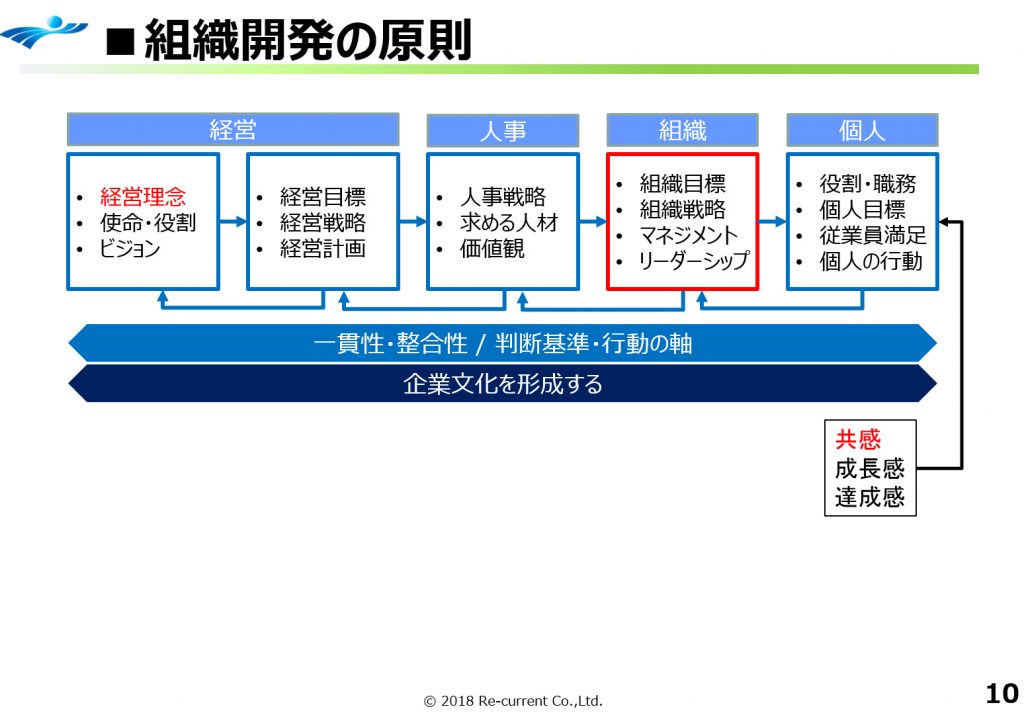 ■組織開発の原則

経営

人事

組織

個人

• 経営理念
• 使命・役割
• ビジョン

• 経営目標
• 経営戦略
• 経営計画

• 人事戦略
• 求める人材
• 価値観

• 組織目標
• 組織戦略
• マネジメント
• リーダーシップ

• 役割・職務
• 個人目標
• 従業員満足
• 個人の行動

一貫性・整合性 / 判断基準・行動の軸

企業文化を形成する

共感
成長感
達成感

© 2018 Re-current Co.,Ltd.

10